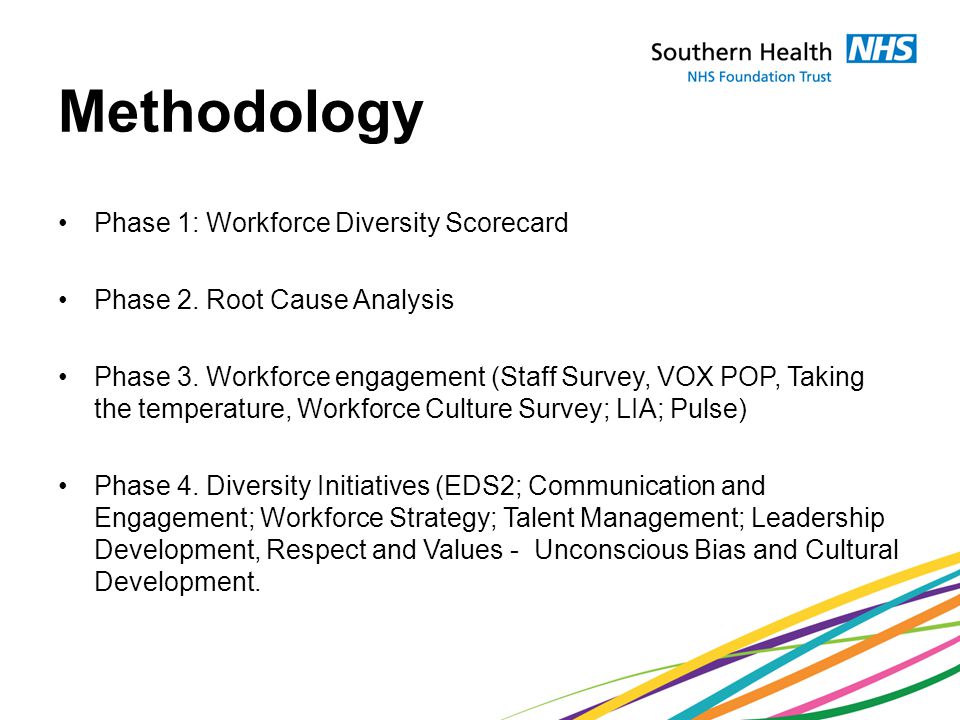 Southern Health NHS
NHS Foundation Trust

Methodology

• Phase 1: Workforce Diversity Scorecard

• Phase 2. Root Cause Analysis

• Phase 3. Workforce engagement (Staff Survey, VOX POP, Taking the temperature, Workforce Culture Survey; LIA; Pulse)

• Phase 4. Diversity Initiatives (EDS2; Communication and Engagement; Workforce Strategy; Talent Management; Leadership Development, Respect and Values - Unconscious Bias and Cultural Development.